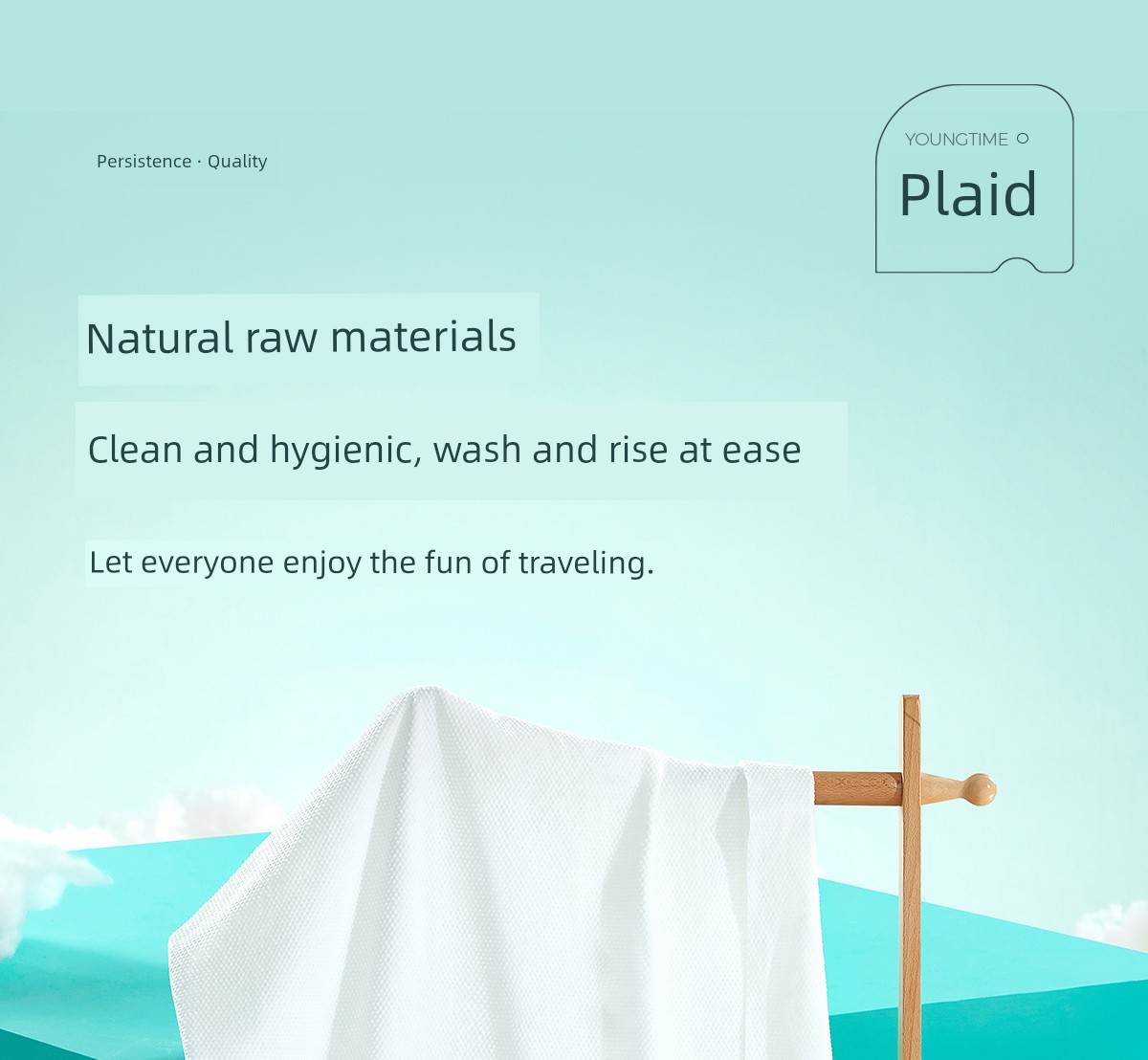 Persistence · Quality

YOUNGTIME
Plaid

Natural raw materials

Clean and hygienic, wash and rise at ease

Let everyone enjoy the fun of traveling.